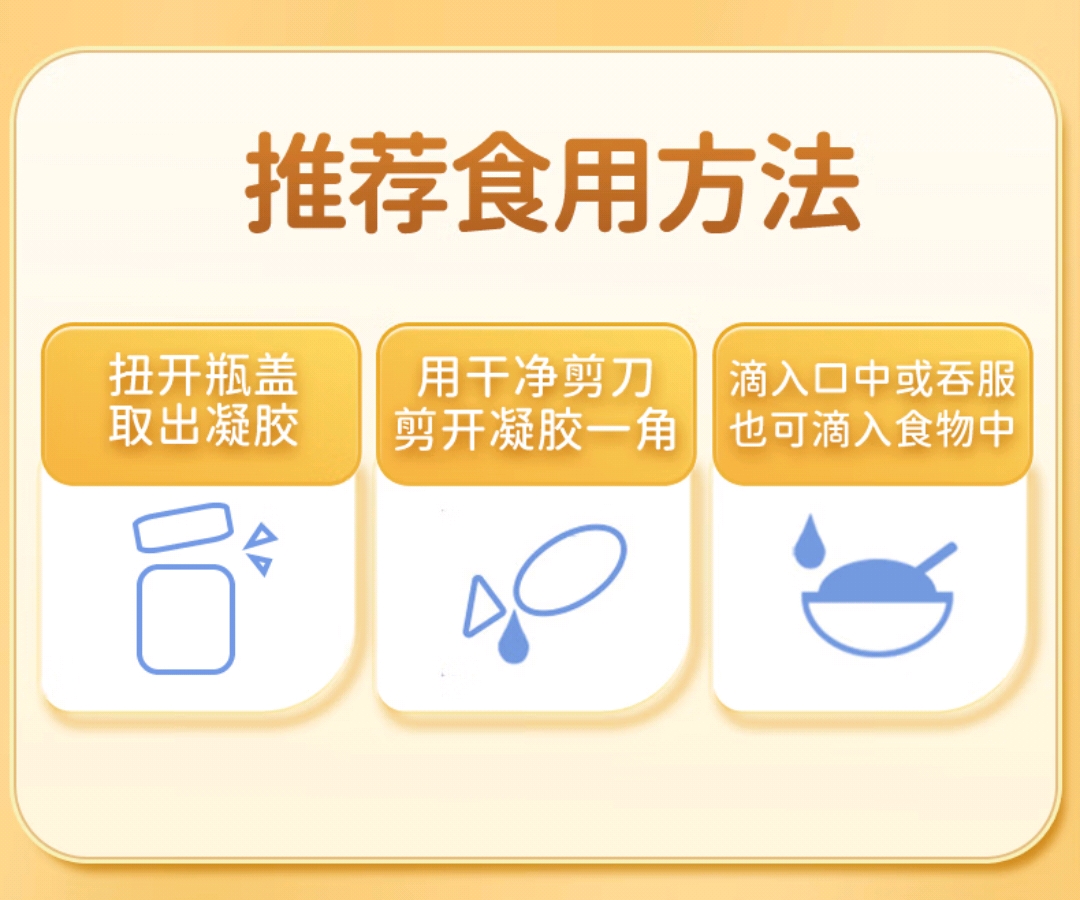 推荐食用方法

扭开瓶盖
取出凝胶

用干净剪刀
剪开凝胶一角

滴入口中或吞服
也可滴入食物中